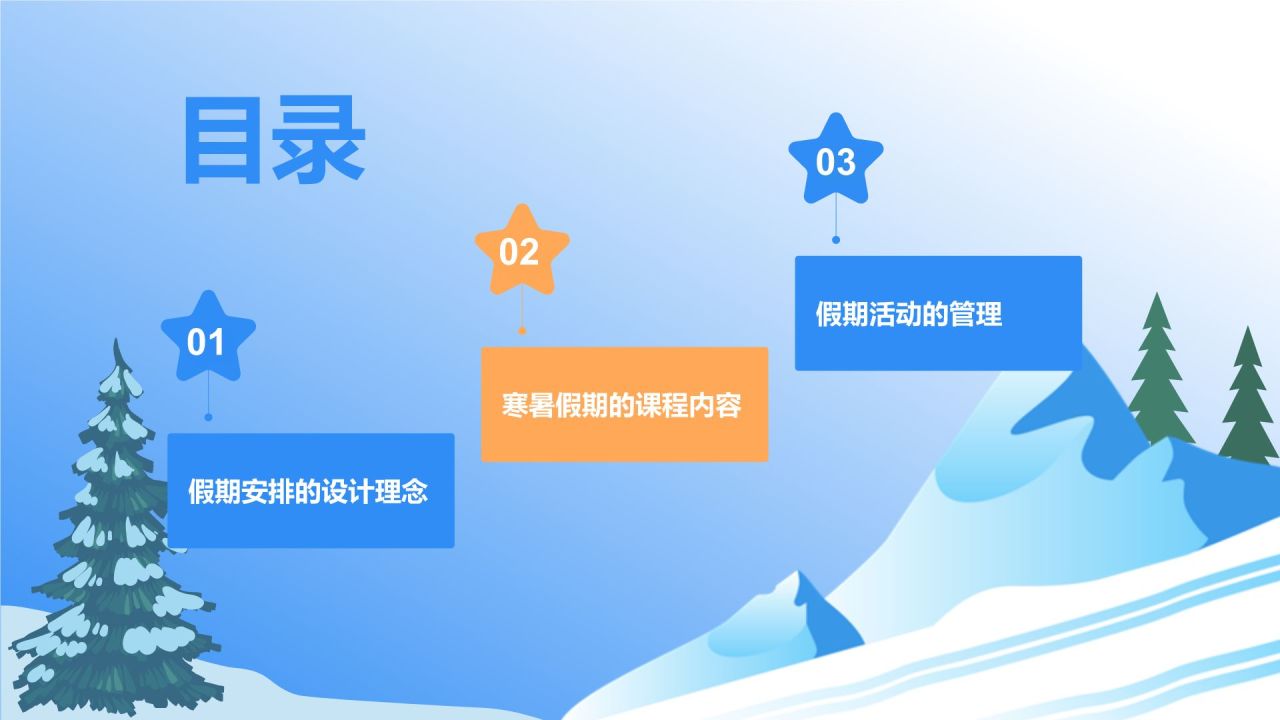 目录

01
假期安排的设计理念

02
寒暑假期的课程内容

03
假期活动的管理